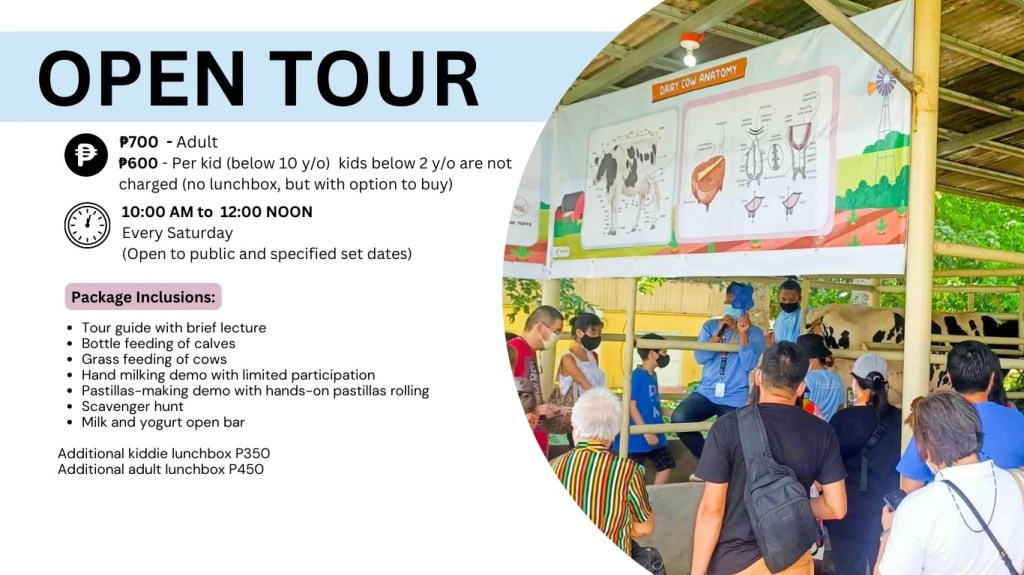 OPEN TOUR

₱700 - Adult
₱600 - Per kid (below 10 y/o) kids below 2 y/o are not charged (no lunchbox, but with option to buy)

10:00 AM to 12:00 NOON
Every Saturday
(Open to public and specified set dates)

Package Inclusions:

- Tour guide with brief lecture
- Bottle feeding of calves
- Grass feeding of cows
- Hand milking demo with limited participation
- Pastillas-making demo with hands-on pastillas rolling
- Scavenger hunt
- Milk and yogurt open bar

Additional kiddie lunchbox P350
Additional adult lunchbox P450

DAIRY COW ANATOMY